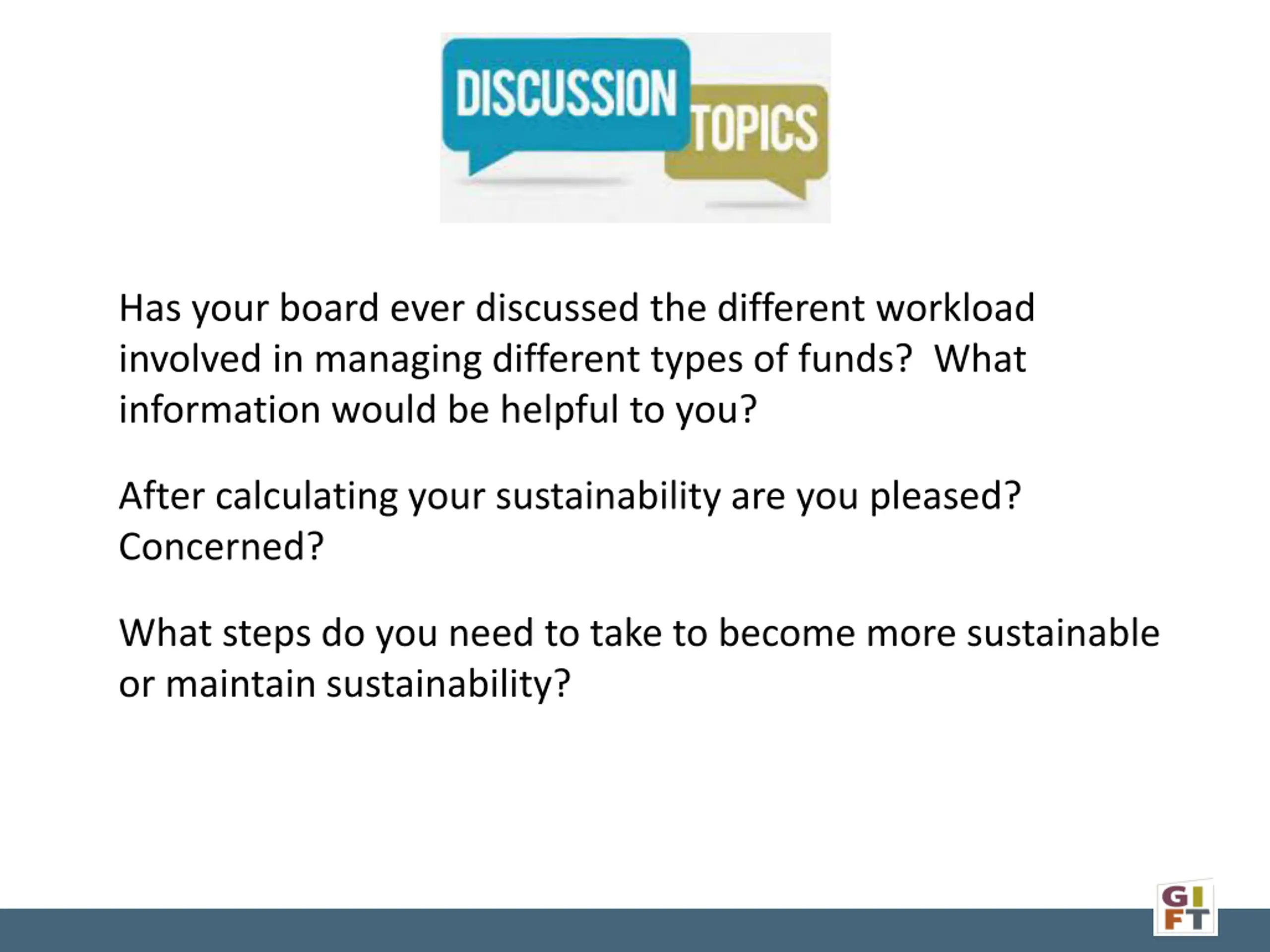 DISCUSSION TOPICS

Has your board ever discussed the different workload involved in managing different types of funds? What information would be helpful to you?

After calculating your sustainability are you pleased? Concerned?

What steps do you need to take to become more sustainable or maintain sustainability?

GI
FT